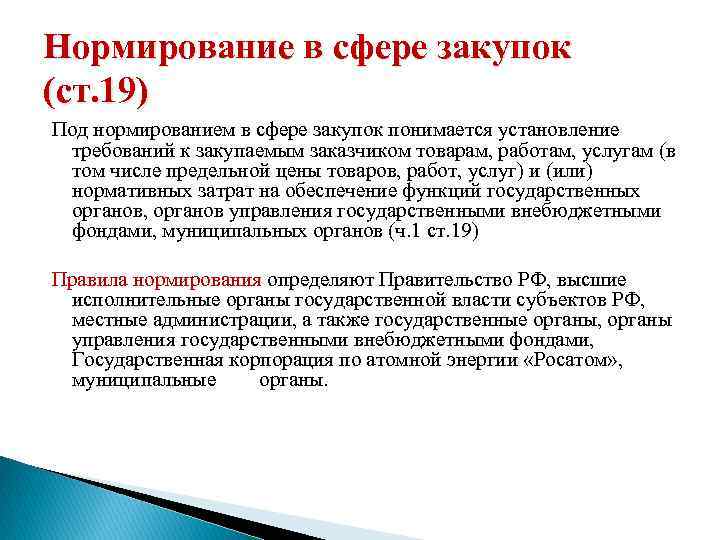 Нормирование в сфере закупок (ст.19)

Под нормированием в сфере закупок понимается установление требований к закупаемым заказчиком товарам, работам, услугам (в том числе предельной цены товаров, работ, услуг) и (или) нормативных затрат на обеспечение функций государственных органов, органов управления государственными внебюджетными фондами, муниципальных органов (ч.1 ст.19)

Правила нормирования определяют Правительство РФ, высшие исполнительные органы государственной власти субъектов РФ, местные администрации, а также государственные органы, органы управления государственными внебюджетными фондами, Государственная корпорация по атомной энергии «Росатом», муниципальные органы.